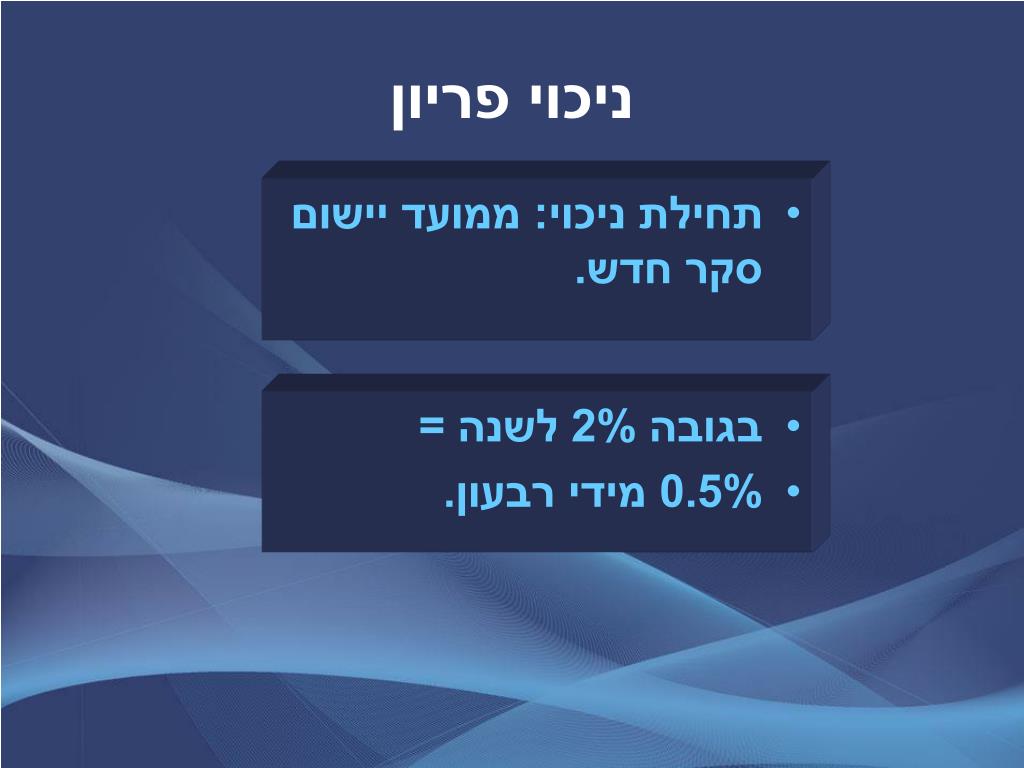 ניכוי פריון

• תחילת ניכוי: ממועד יישום סקר חדש.

• בגובה 2% לשנה =
• 0.5% מידי רבעון.